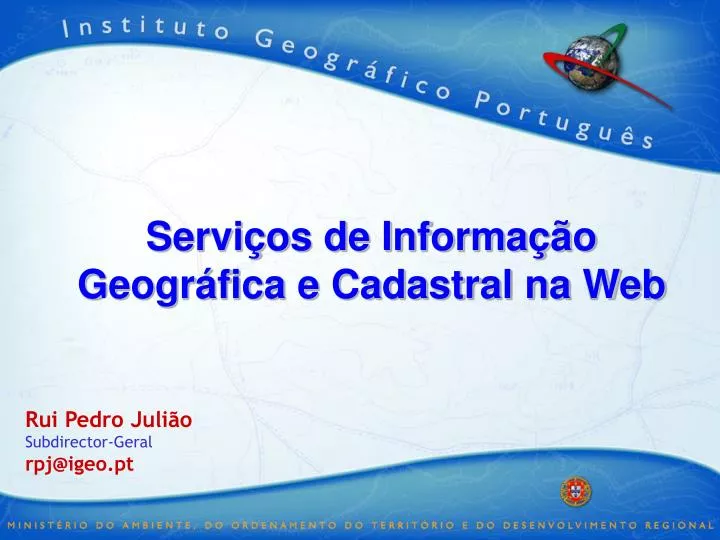 Instituto Geográfico Português

Serviços de Informação Geográfica e Cadastral na Web

Rui Pedro Julião
Subdirector-Geral
rpj@igeo.pt

MINISTÉRIO DO AMBIENTE, DO ORDENAMENTO DO TERRITÓRIO E DO DESENVOLVIMENTO REGIONAL